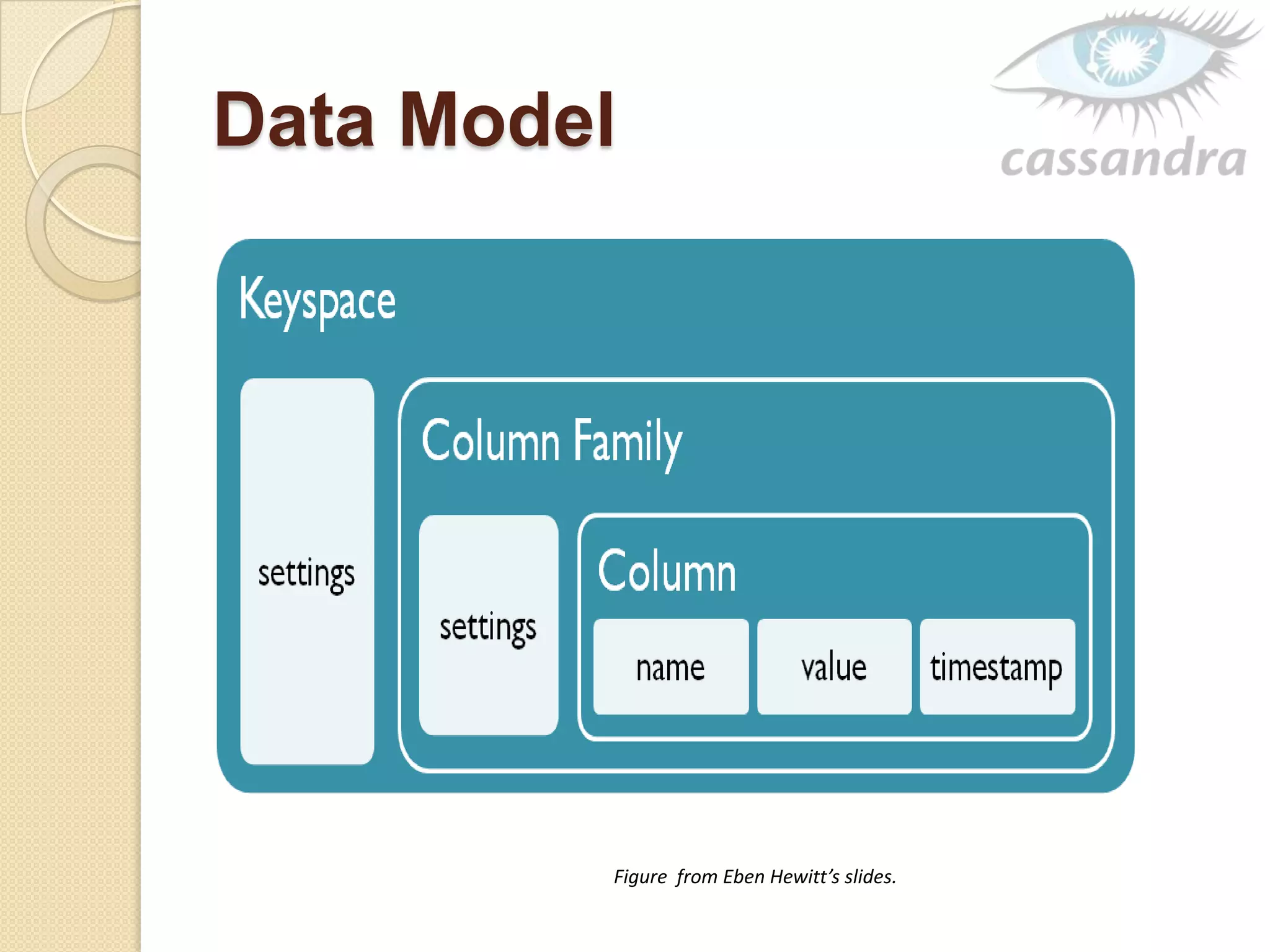 Data Model

cassandra

Keyspace

settings

Column Family

settings

Column

name

value

timestamp

Figure from Eben Hewitt's slides.